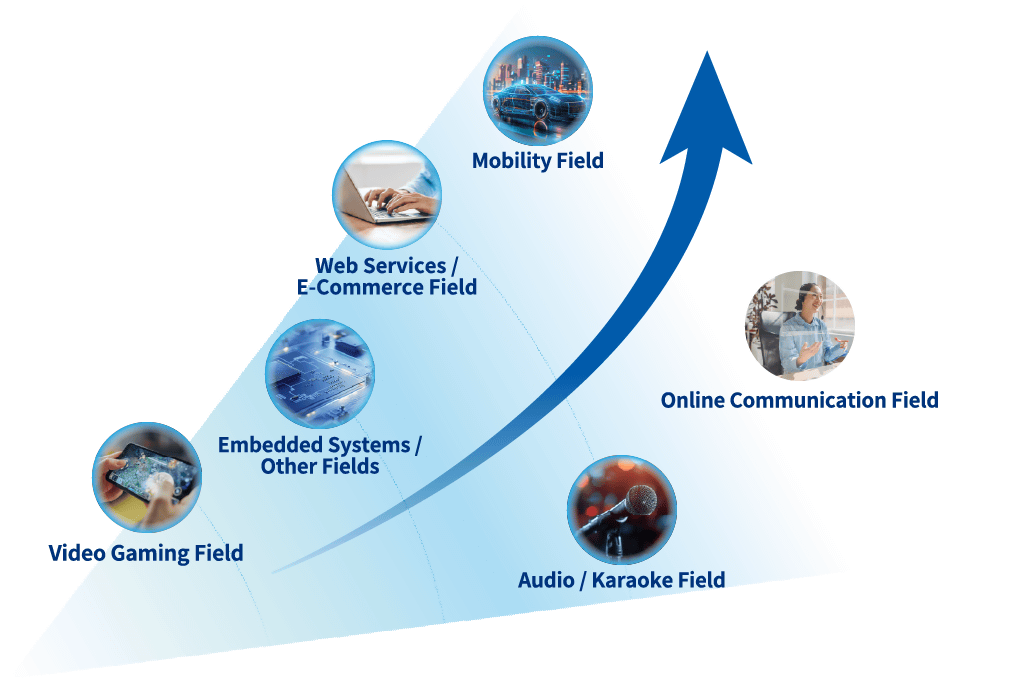 Mobility Field

Web Services /
E-Commerce Field

Online Communication Field

Embedded Systems /
Other Fields

Video Gaming Field

Audio / Karaoke Field